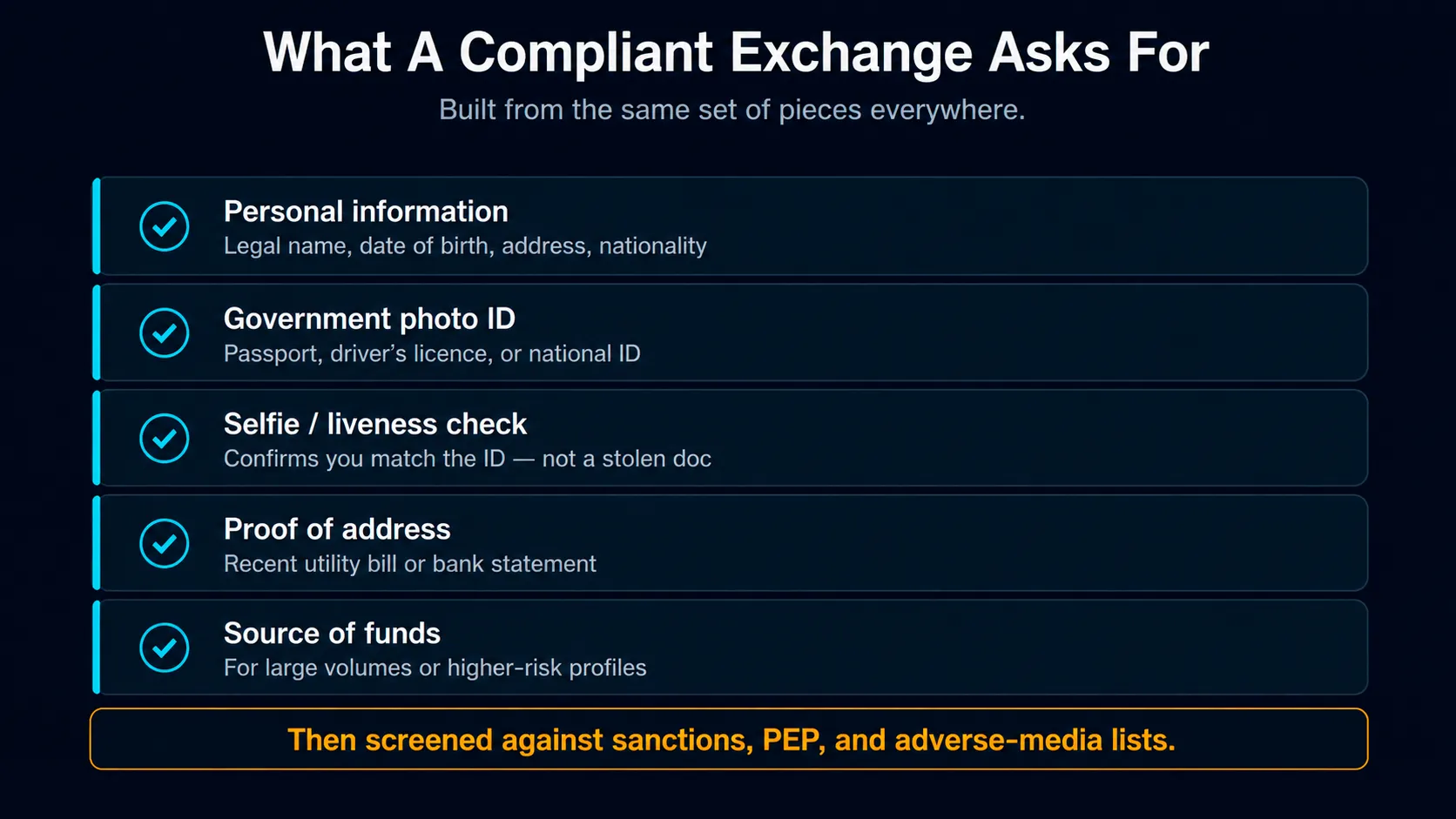 What A Compliant Exchange Asks For

Built from the same set of pieces everywhere.

Personal information
Legal name, date of birth, address, nationality

Government photo ID
Passport, driver's licence, or national ID

Selfie / liveness check
Confirms you match the ID — not a stolen doc

Proof of address
Recent utility bill or bank statement

Source of funds
For large volumes or higher-risk profiles

Then screened against sanctions, PEP, and adverse-media lists.